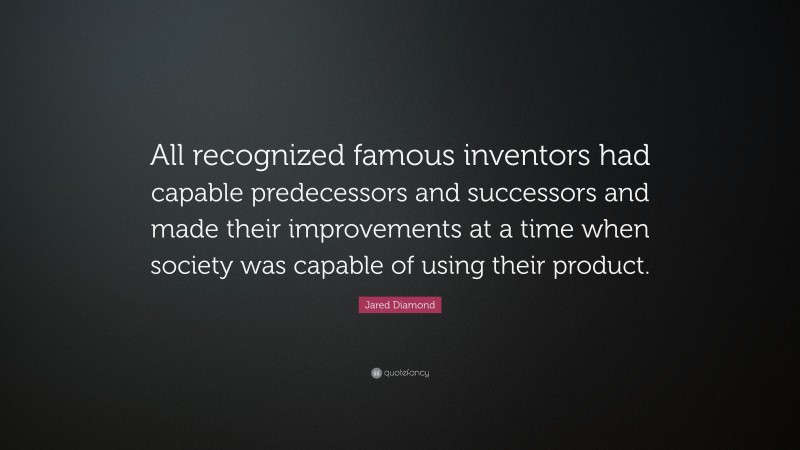 All recognized famous inventors had capable predecessors and successors and made their improvements at a time when society was capable of using their product.

Jared Diamond

quotefancy